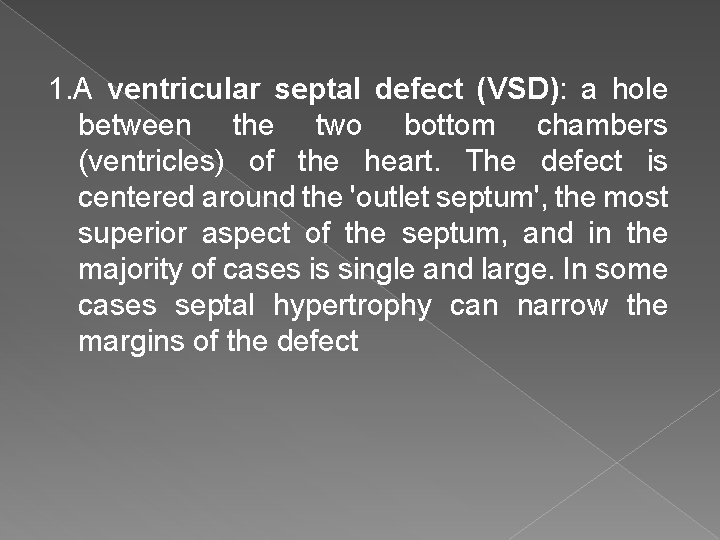 1.A ventricular septal defect (VSD): a hole between the two bottom chambers (ventricles) of the heart. The defect is centered around the 'outlet septum', the most superior aspect of the septum, and in the majority of cases is single and large. In some cases septal hypertrophy can narrow the margins of the defect